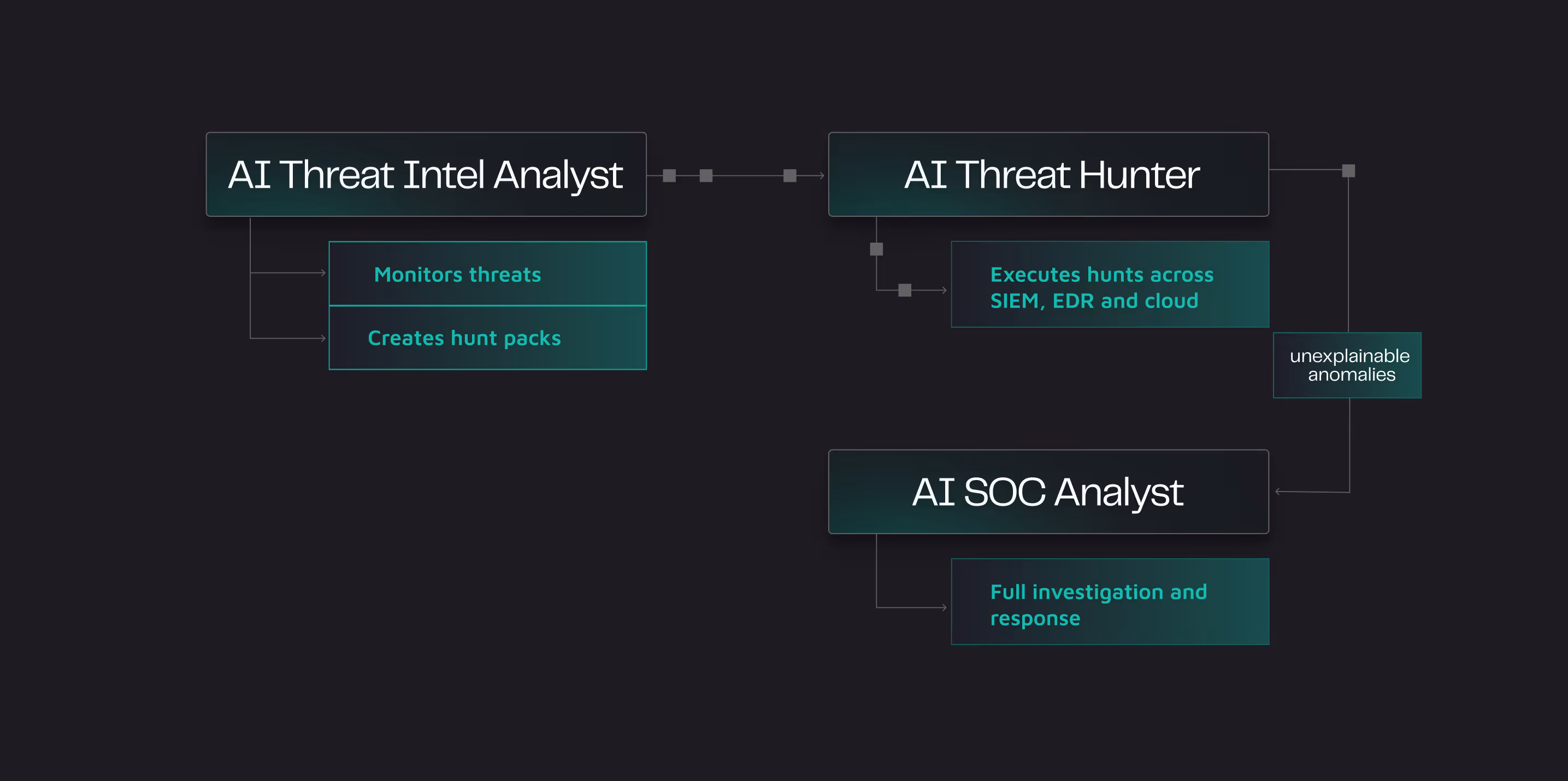 AI Threat Intel Analyst

Monitors threats

Creates hunt packs

AI Threat Hunter

Executes hunts across SIEM, EDR and cloud

unexplainable anomalies

AI SOC Analyst

Full investigation and response